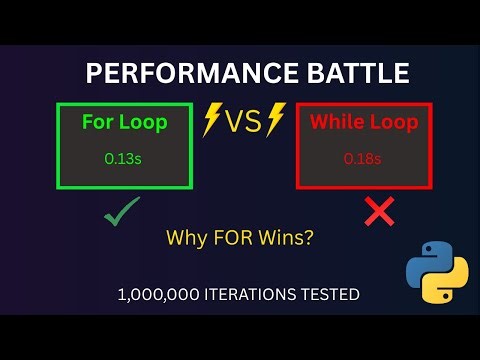 PERFORMANCE BATTLE

For Loop

0.13s

VS

While Loop

0.18s

Why FOR Wins?

1,000,000 ITERATIONS TESTED